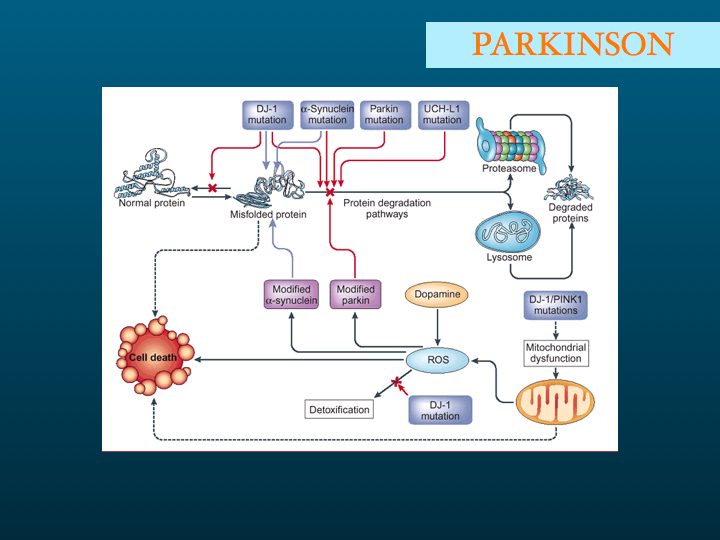 PARKINSON

DJ-1 mutation

α-Synuclein mutation

Parkin mutation

UCH-L1 mutation

Proteasome

Normal protein

Misfolded protein

Protein degradation pathways

Degraded proteins

Lysosome

Modified α-synuclein

Modified parkin

Dopamine

DJ-1/PINK1 mutations

Mitochondrial dysfunction

Cell death

ROS

Detoxification

DJ-1 mutation